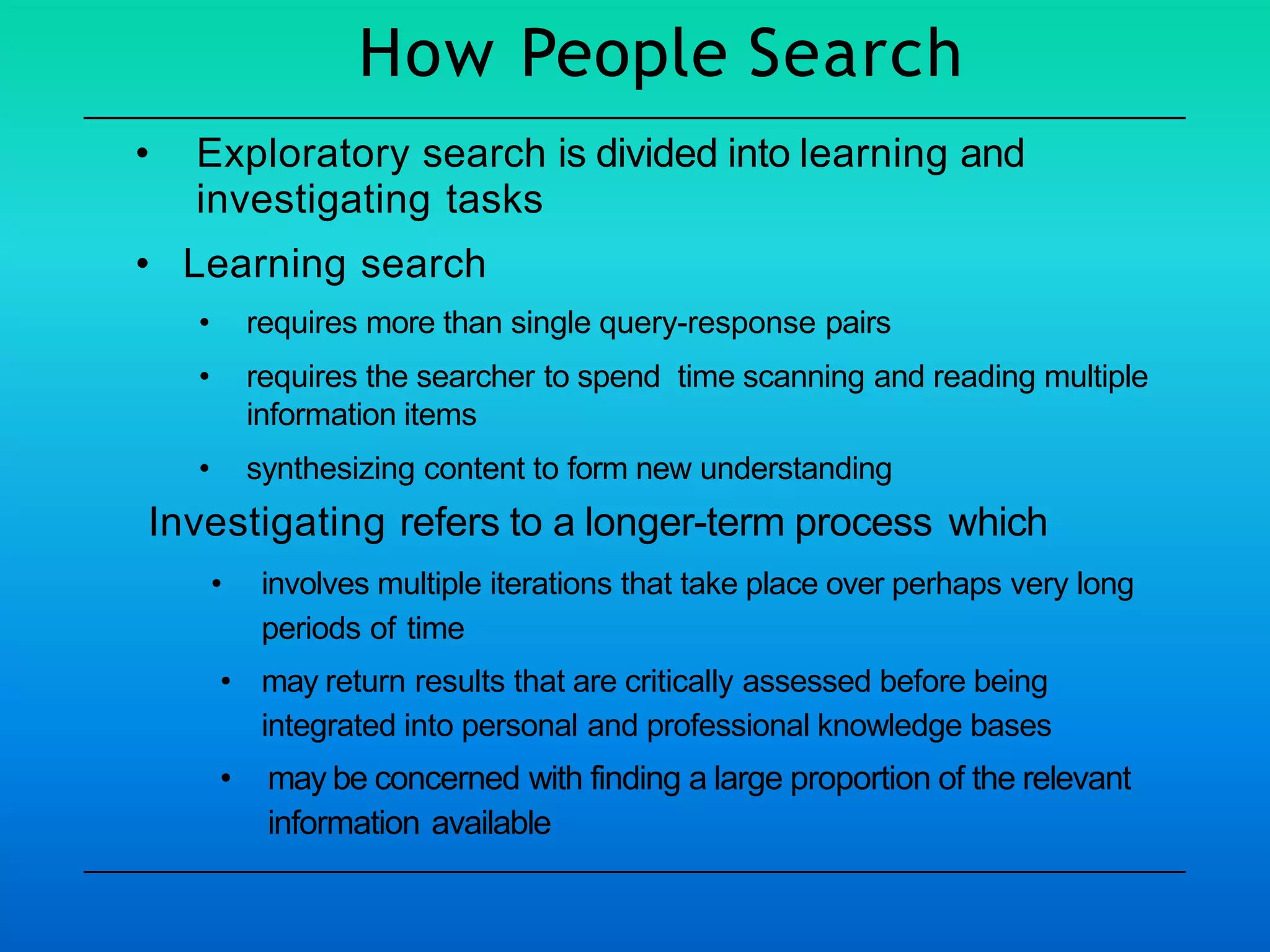 How People Search

• Exploratory search is divided into learning and investigating tasks

• Learning search

• requires more than single query-response pairs

• requires the searcher to spend time scanning and reading multiple information items

• synthesizing content to form new understanding

Investigating refers to a longer-term process which

• involves multiple iterations that take place over perhaps very long periods of time

• may return results that are critically assessed before being integrated into personal and professional knowledge bases

• may be concerned with finding a large proportion of the relevant information available